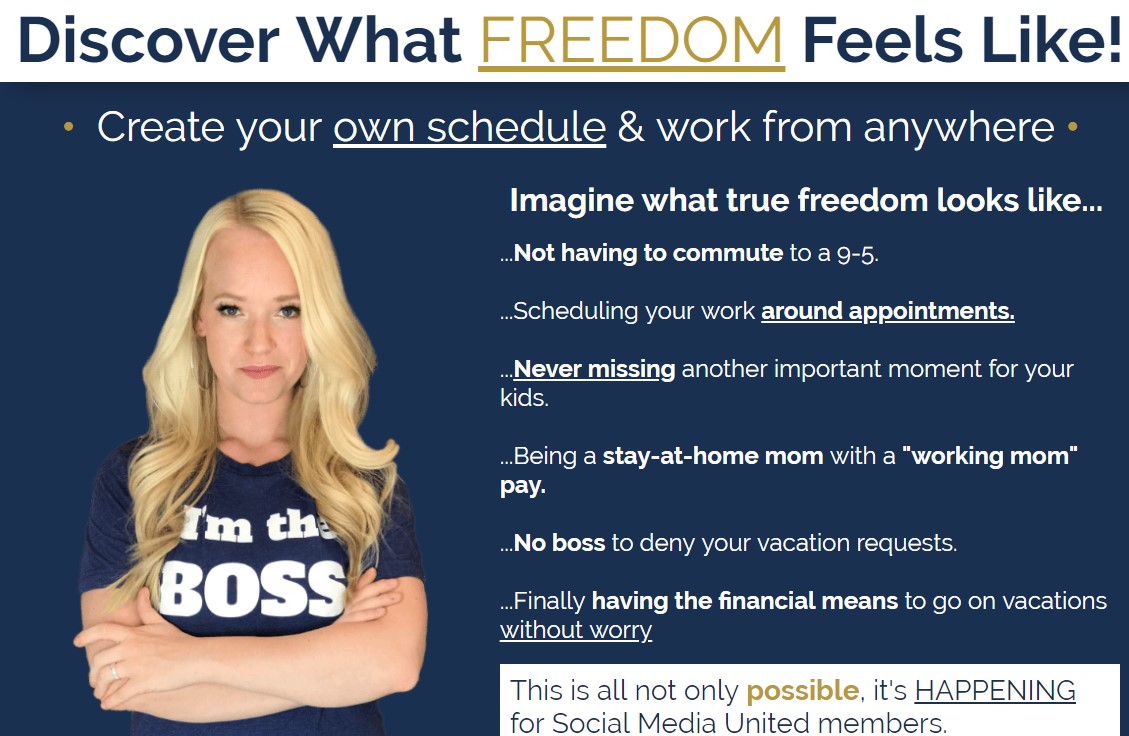 Discover What FREEDOM Feels Like!

• Create your own schedule & work from anywhere •

I'm the BOSS

Imagine what true freedom looks like...

...Not having to commute to a 9-5.

...Scheduling your work around appointments.

...Never missing another important moment for your kids.

...Being a stay-at-home mom with a "working mom" pay.

...No boss to deny your vacation requests.

...Finally having the financial means to go on vacations without worry

This is all not only possible, it's HAPPENING for Social Media United members.